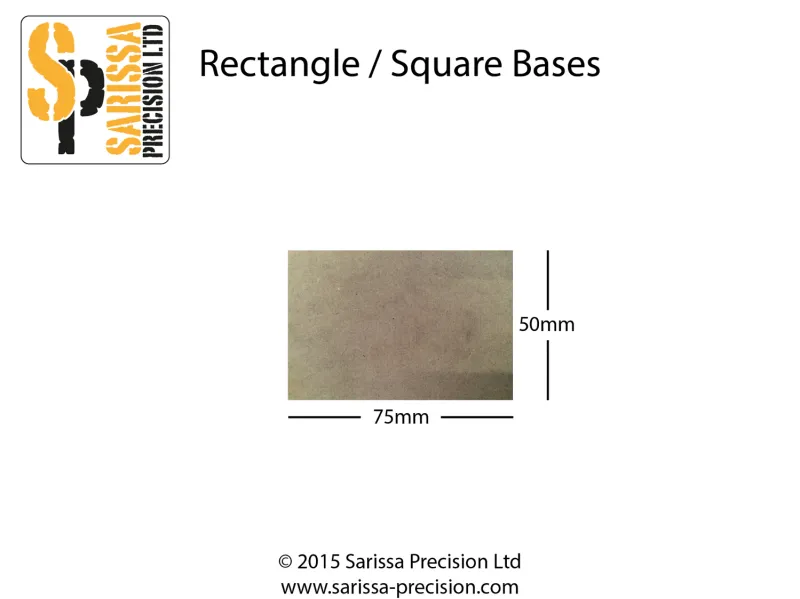 SP
SARISSA PRECISION LTD

Rectangle / Square Bases

50mm

75mm

© 2015 Sarissa Precision Ltd
www.sarissa-precision.com